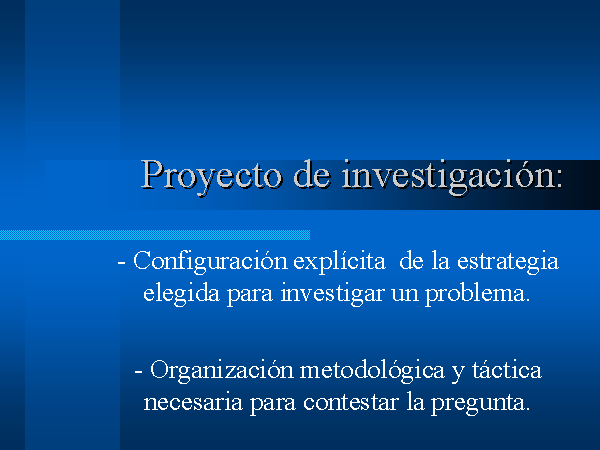 Proyecto de investigación:

- Configuración explícita de la estrategia elegida para investigar un problema.

- Organización metodológica y táctica necesaria para contestar la pregunta.